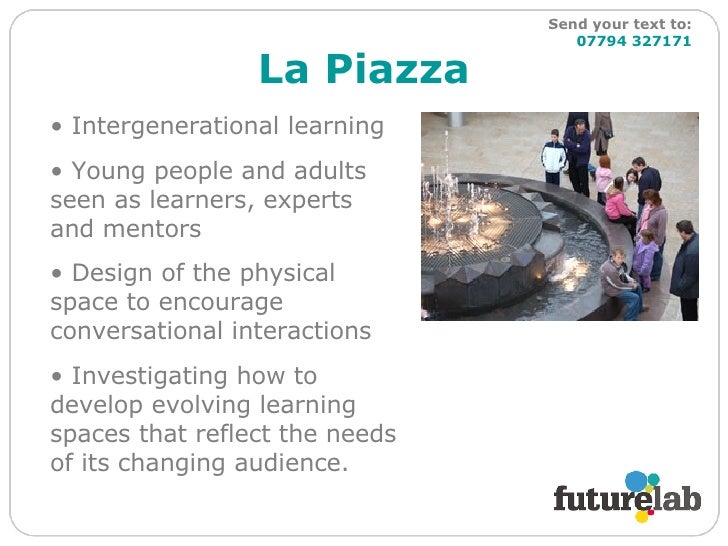 Send your text to:
07794 327171

La Piazza

• Intergenerational learning

• Young people and adults seen as learners, experts and mentors

• Design of the physical space to encourage conversational interactions

• Investigating how to develop evolving learning spaces that reflect the needs of its changing audience.

futurelab